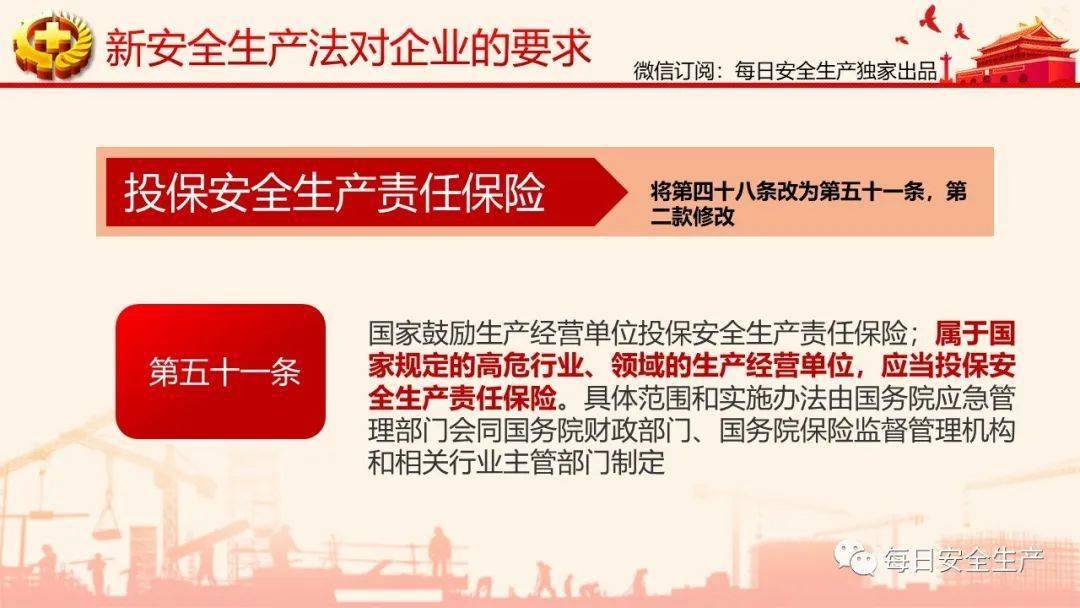 新安全生产法对企业的要求

微信订阅：每日安全生产独家出品

投保安全生产责任保险

将第四十八条改为第五十一条，第二款修改

第五十一条

国家鼓励生产经营单位投保安全生产责任保险；属于国家规定的高危行业、领域的生产经营单位，应当投保安全生产责任保险。具体范围和实施办法由国务院应急管理部门会同国务院财政部门、国务院保险监督管理机构和相关行业主管部门制定

每日安全生产